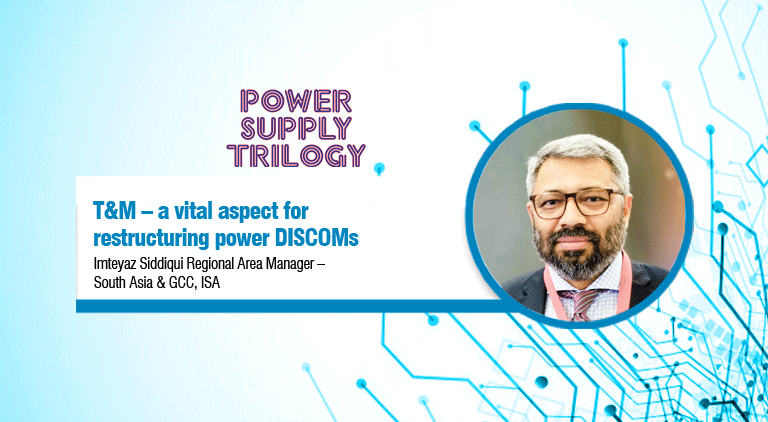 POWER SUPPLY TRILOGY

T&M – a vital aspect for restructuring power DISCOMs

Imteyaz Siddiqui Regional Area Manager – South Asia & GCC, ISA